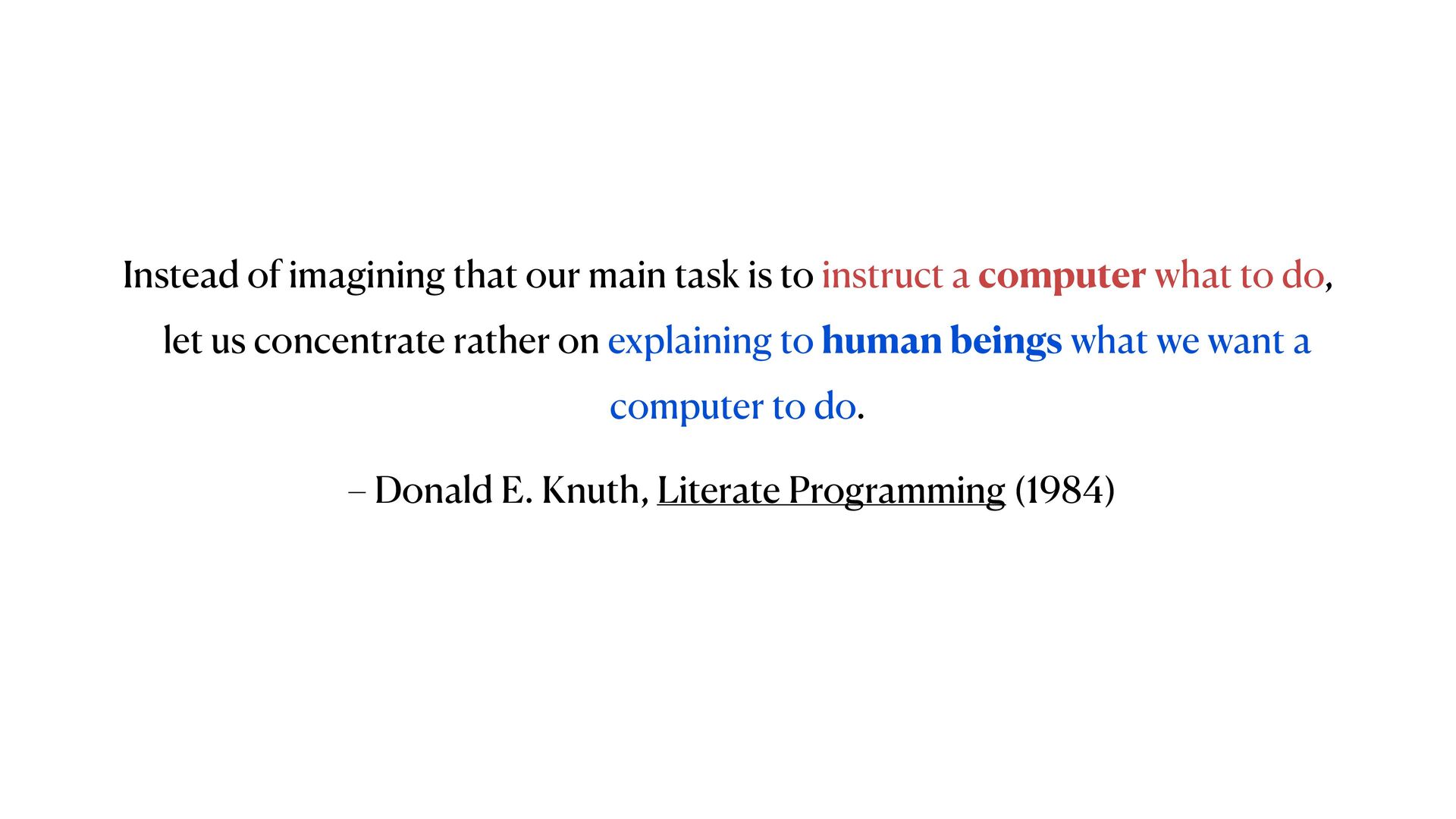 Instead of imagining that our main task is to instruct a computer what to do, let us concentrate rather on explaining to human beings what we want a computer to do.

– Donald E. Knuth, Literate Programming (1984)